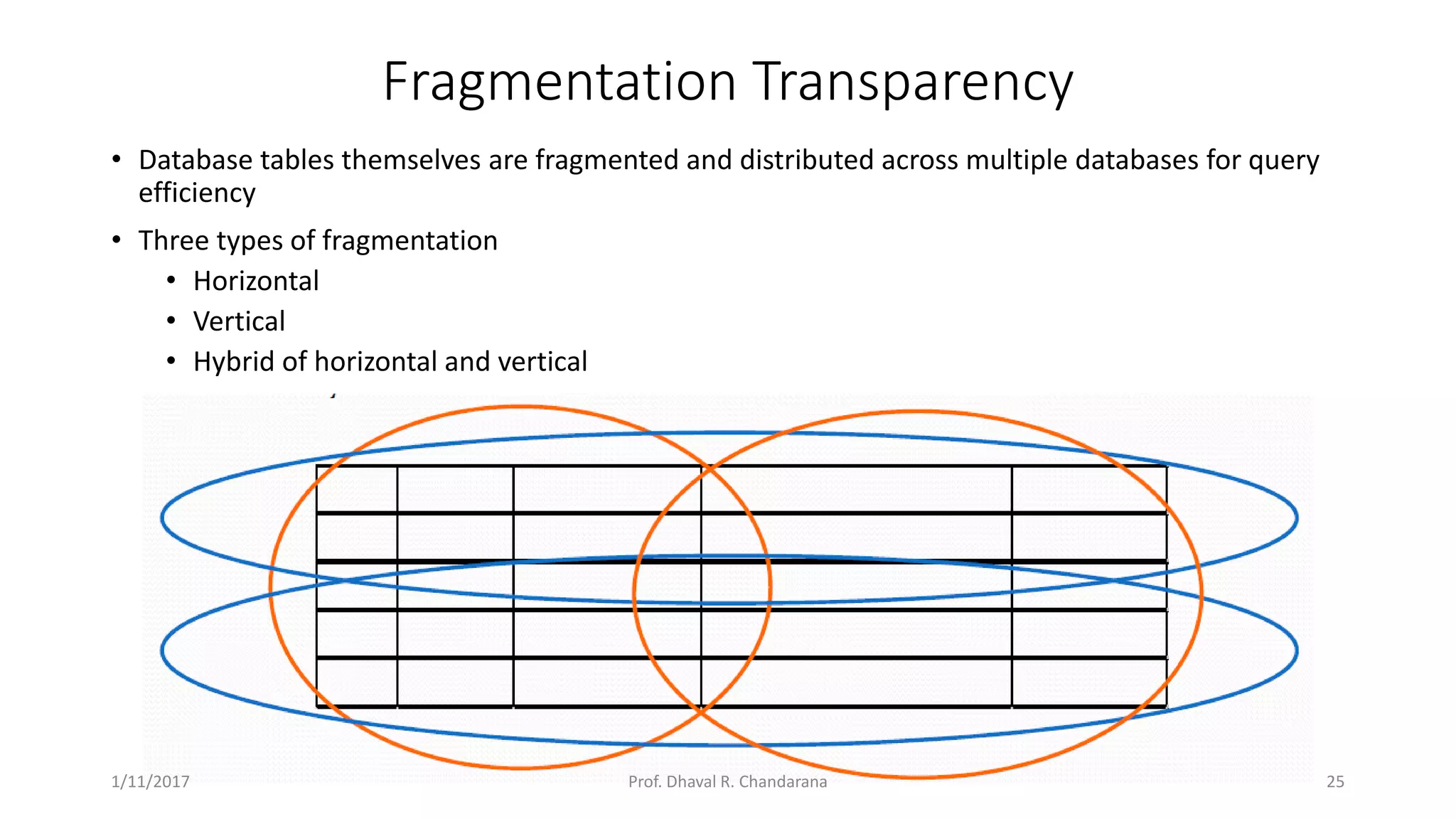 Fragmentation Transparency

• Database tables themselves are fragmented and distributed across multiple databases for query efficiency

• Three types of fragmentation
  • Horizontal
  • Vertical
  • Hybrid of horizontal and vertical

1/11/2017 Prof. Dhaval R. Chandarana 25